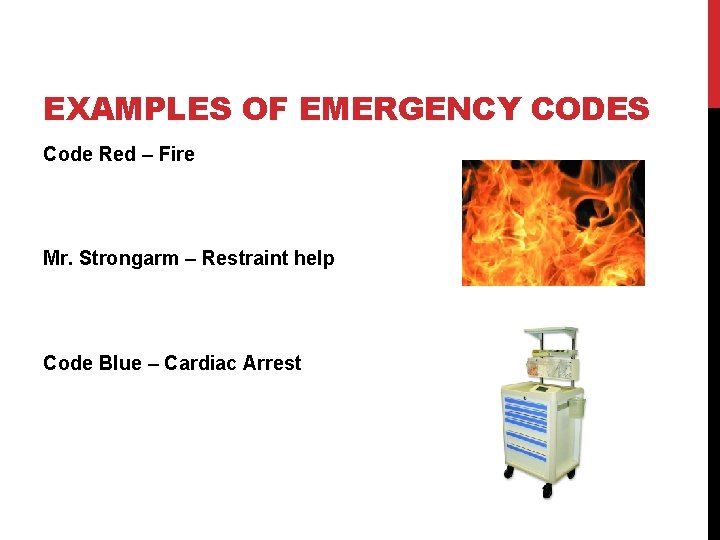 EXAMPLES OF EMERGENCY CODES

Code Red – Fire

Mr. Strongarm – Restraint help

Code Blue – Cardiac Arrest